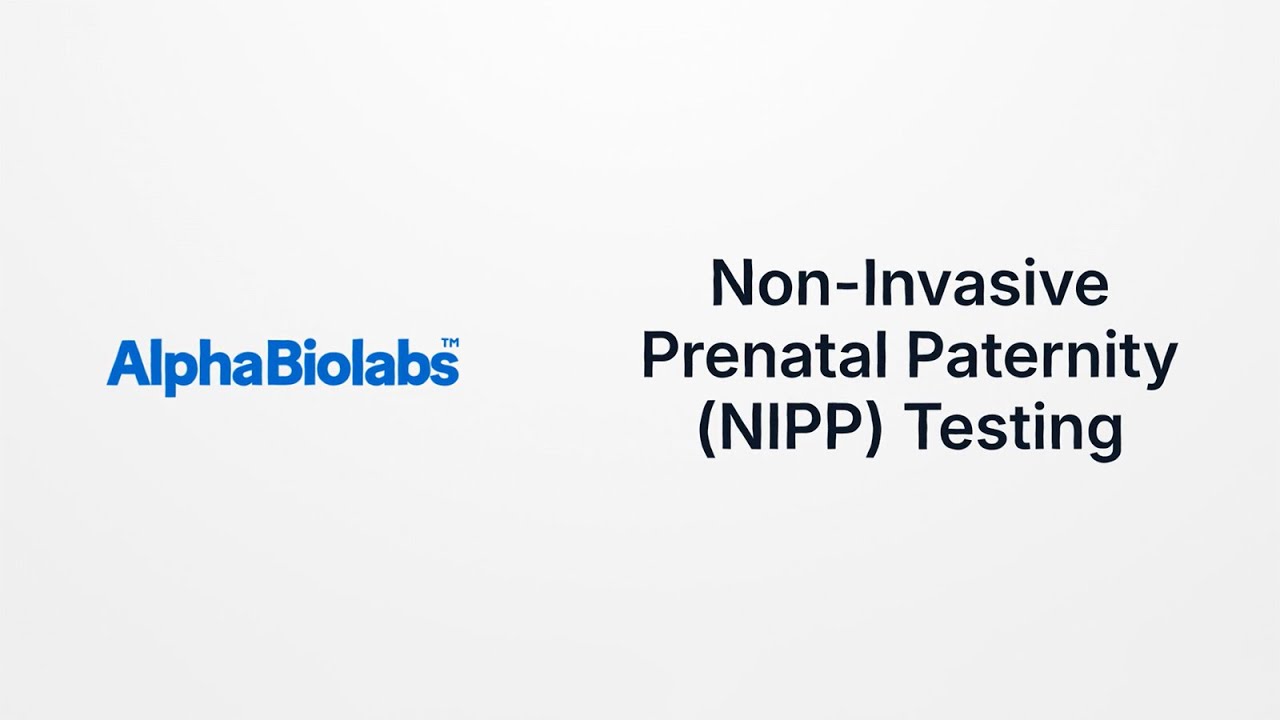 AlphaBiolabs™

Non-Invasive Prenatal Paternity (NIPP) Testing